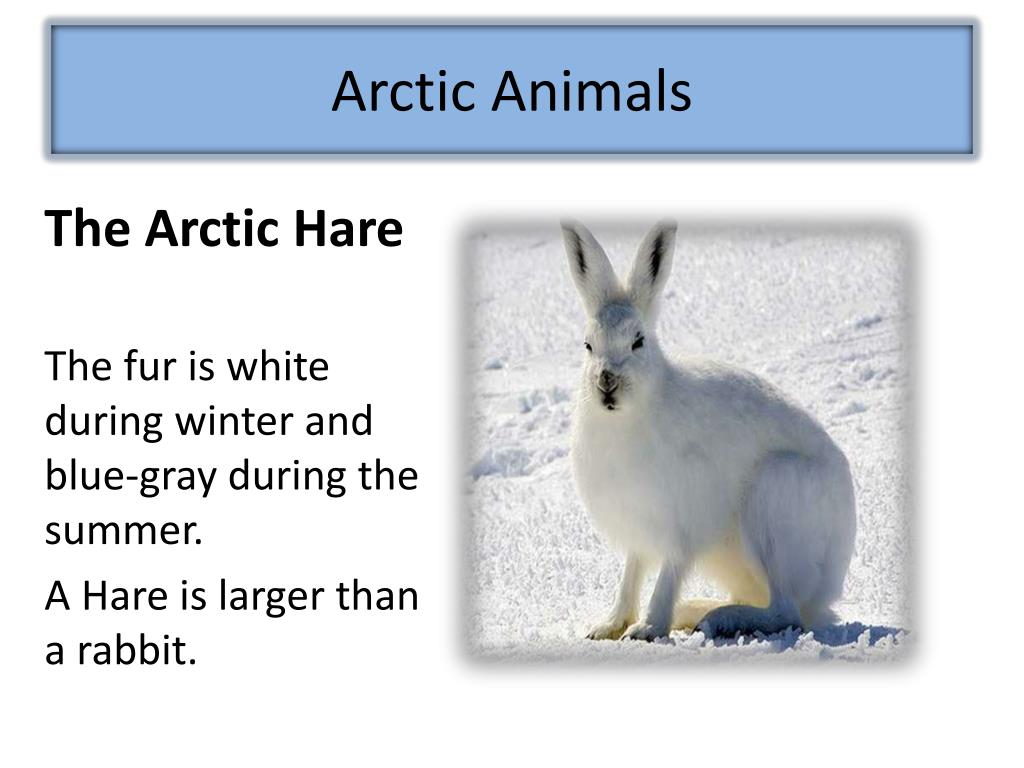 Arctic Animals

The Arctic Hare

The fur is white during winter and blue-gray during the summer.

A Hare is larger than a rabbit.